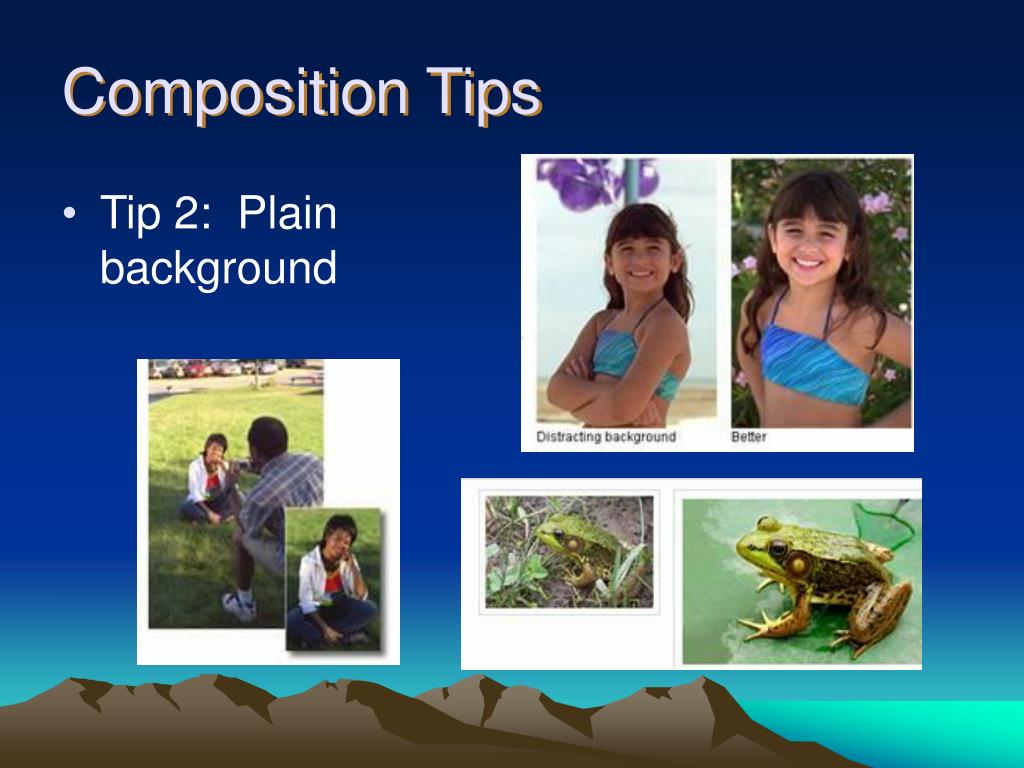 Composition Tips

• Tip 2: Plain background

Distracting background

Better